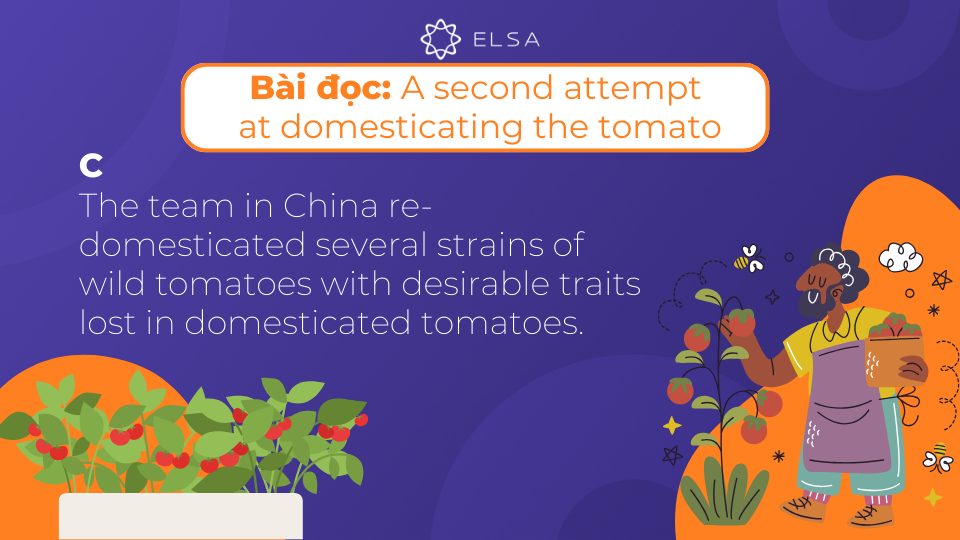 ELSA

Bài đọc: A second attempt at domesticating the tomato

C

The team in China re-domesticated several strains of wild tomatoes with desirable traits lost in domesticated tomatoes.